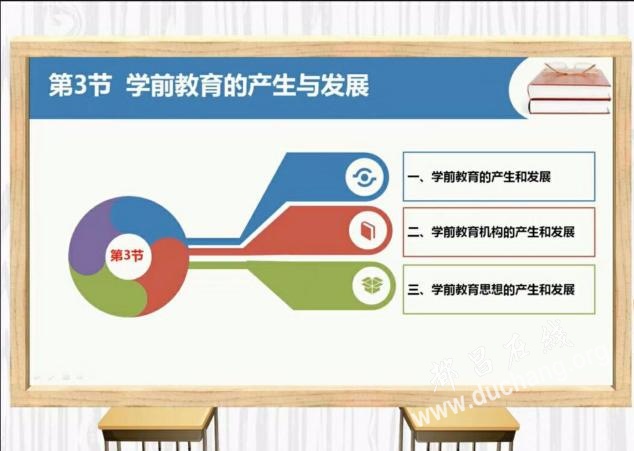 第3节 学前教育的产生与发展

第3节

一、学前教育的产生和发展

二、学前教育机构的产生和发展

三、学前教育思想的产生和发展

都昌在线
www.duchang.org